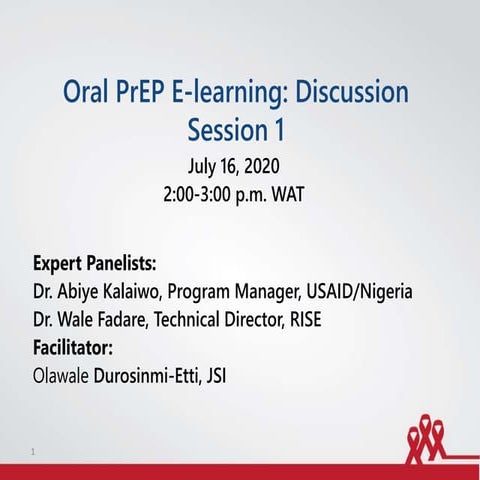 Oral PrEP E-learning: Discussion Session 1

July 16, 2020
2:00-3:00 p.m. WAT

Expert Panelists:
Dr. Abiye Kalaiwo, Program Manager, USAID/Nigeria
Dr. Wale Fadare, Technical Director, RISE
Facilitator:
Olawale Durosinmi-Etti, JSI

1